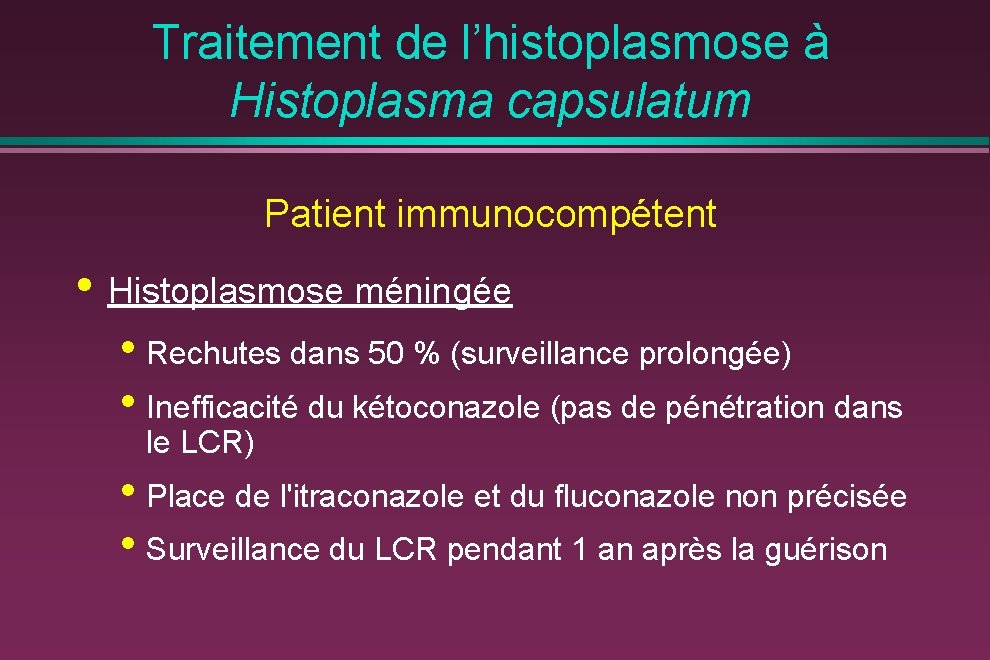 Traitement de l’histoplasmose à Histoplasma capsulatum

Patient immunocompétent

• Histoplasmose méningée

• Rechutes dans 50 % (surveillance prolongée)

• Inefficacité du kétoconazole (pas de pénétration dans le LCR)

• Place de l'itraconazole et du fluconazole non précisée

• Surveillance du LCR pendant 1 an après la guérison